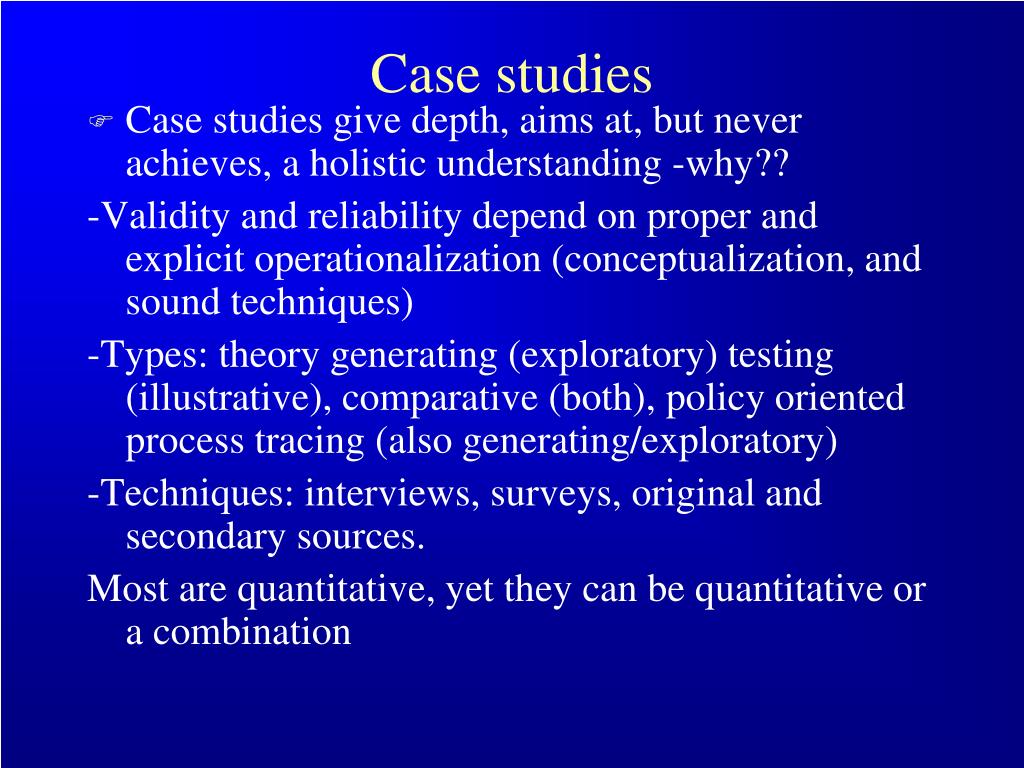 Case studies

Case studies give depth, aims at, but never achieves, a holistic understanding -why??

-Validity and reliability depend on proper and explicit operationalization (conceptualization, and sound techniques)

-Types: theory generating (exploratory) testing (illustrative), comparative (both), policy oriented process tracing (also generating/exploratory)

-Techniques: interviews, surveys, original and secondary sources.

Most are quantitative, yet they can be quantitative or a combination